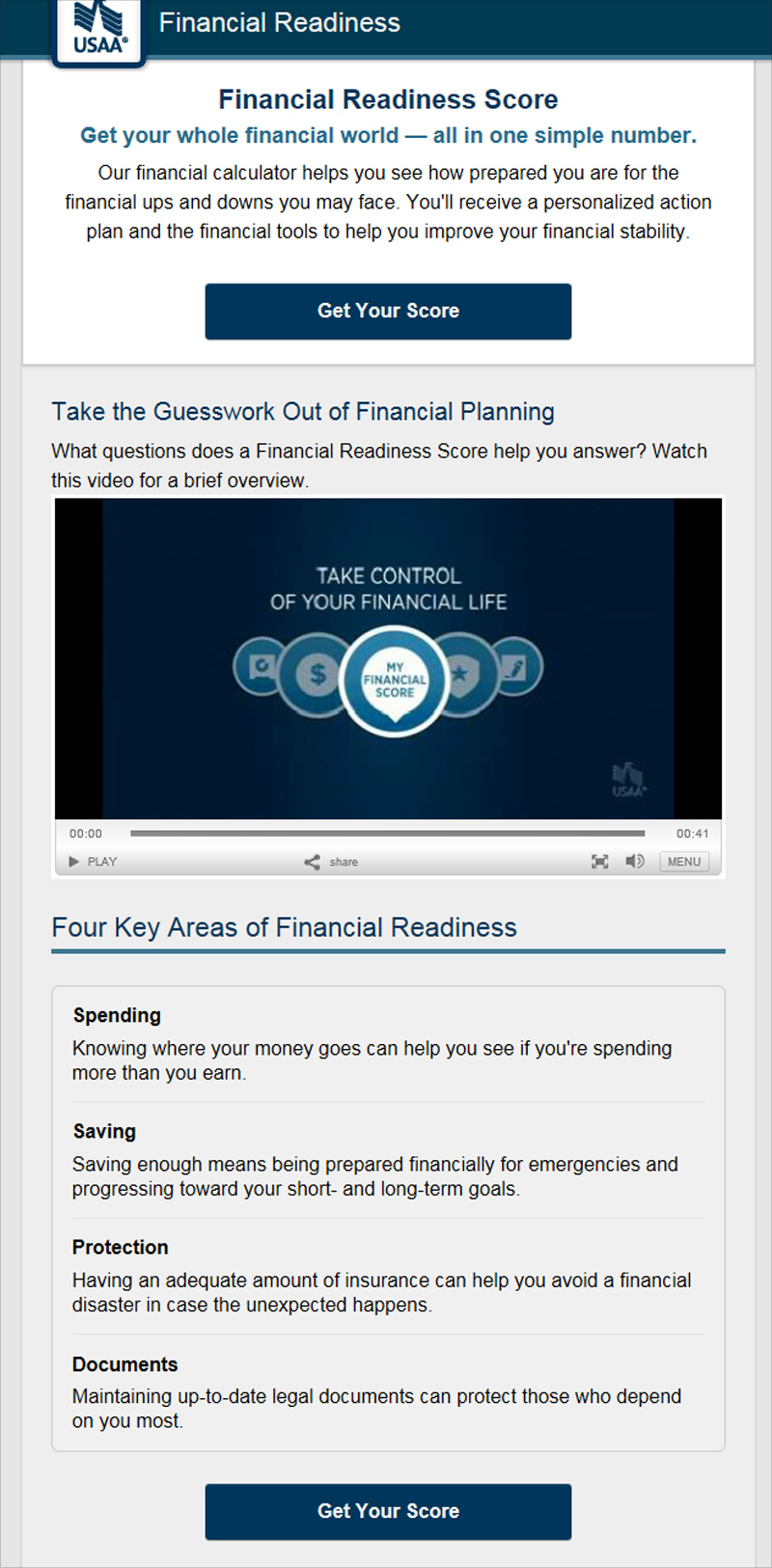 USAA®

Financial Readiness

Financial Readiness Score

Get your whole financial world — all in one simple number.

Our financial calculator helps you see how prepared you are for the financial ups and downs you may face. You'll receive a personalized action plan and the financial tools to help you improve your financial stability.

Get Your Score

Take the Guesswork Out of Financial Planning

What questions does a Financial Readiness Score help you answer? Watch this video for a brief overview.

TAKE CONTROL OF YOUR FINANCIAL LIFE

MY FINANCIAL SCORE

USAA

00:00

00:41

PLAY

share

MENU

Four Key Areas of Financial Readiness

Spending

Knowing where your money goes can help you see if you're spending more than you earn.

Saving

Saving enough means being prepared financially for emergencies and progressing toward your short- and long-term goals.

Protection

Having an adequate amount of insurance can help you avoid a financial disaster in case the unexpected happens.

Documents

Maintaining up-to-date legal documents can protect those who depend on you most.

Get Your Score